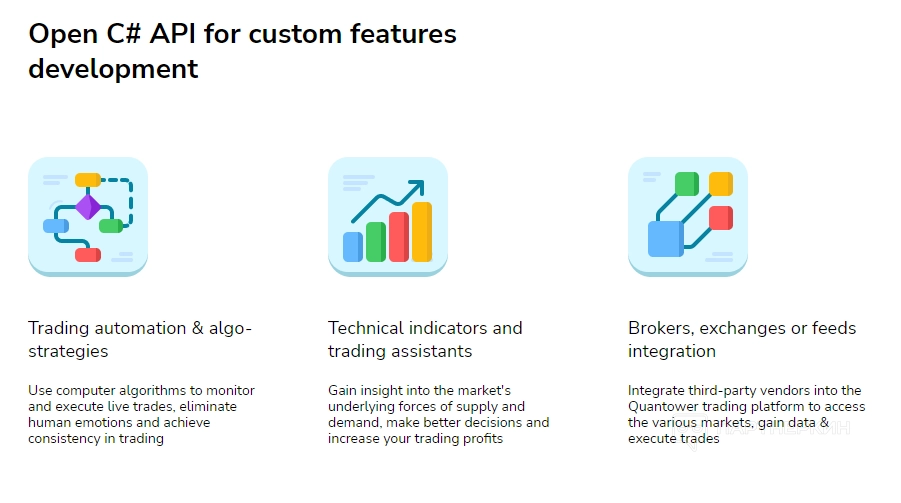 Open C# API for custom features development

Trading automation & algo-strategies

Use computer algorithms to monitor and execute live trades, eliminate human emotions and achieve consistency in trading

Technical indicators and trading assistants

Gain insight into the market's underlying forces of supply and demand, make better decisions and increase your trading profits

Brokers, exchanges or feeds integration

Integrate third-party vendors into the Quantower trading platform to access the various markets, gain data & execute trades